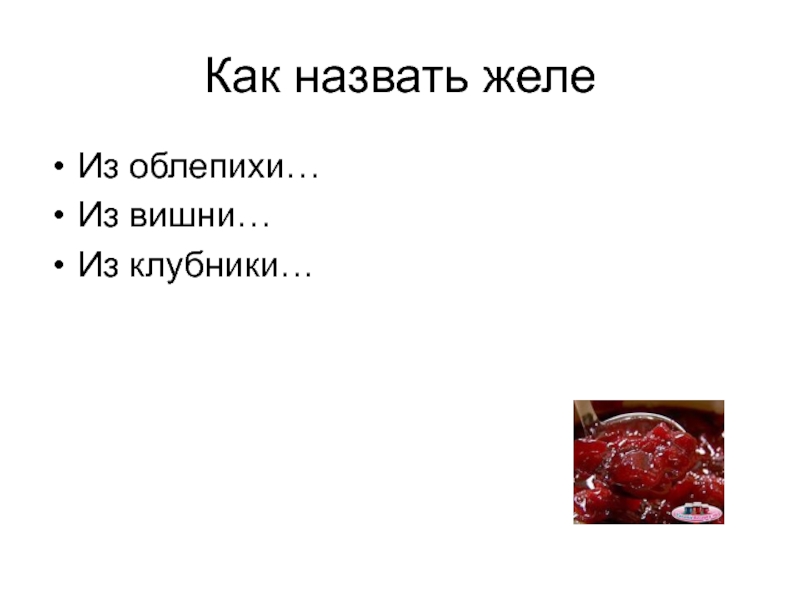 Как назвать желе

• Из облепихи…
• Из вишни…
• Из клубники…